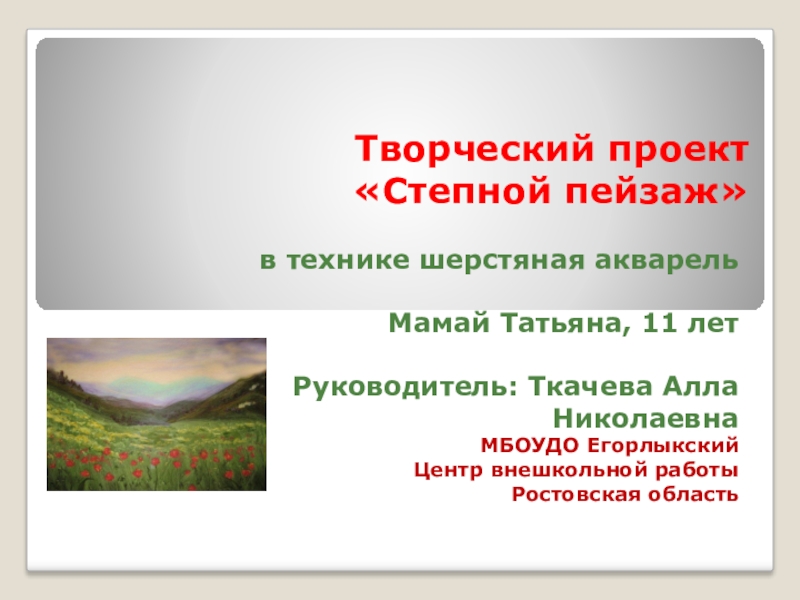 Творческий проект «Степной пейзаж»

в технике шерстяная акварель

Мамай Татьяна, 11 лет

Руководитель: Ткачева Алла Николаевна
МБОУДО Егорлыкский
Центр внешкольной работы
Ростовская область